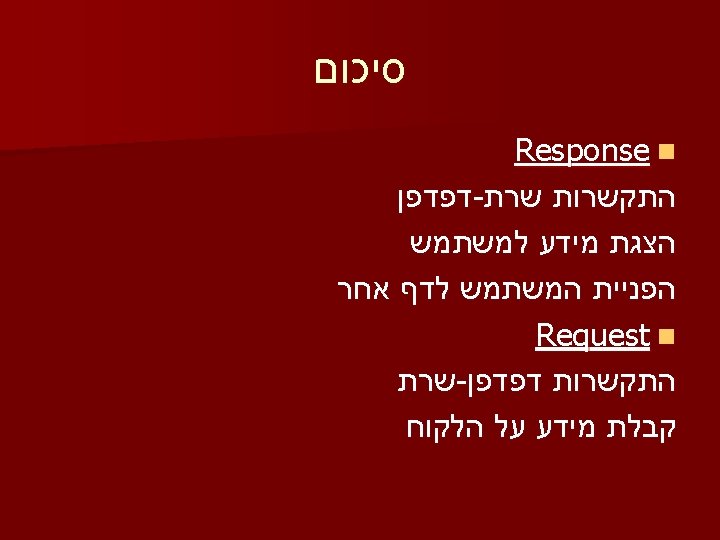 סיכום

Response
התקשרות שרת-דפדפן
הצגת מידע למשתמש
הפניית המשתמש לדף אחר

Request
התקשרות דפדפן-שרת
קבלת מידע על הלקוח